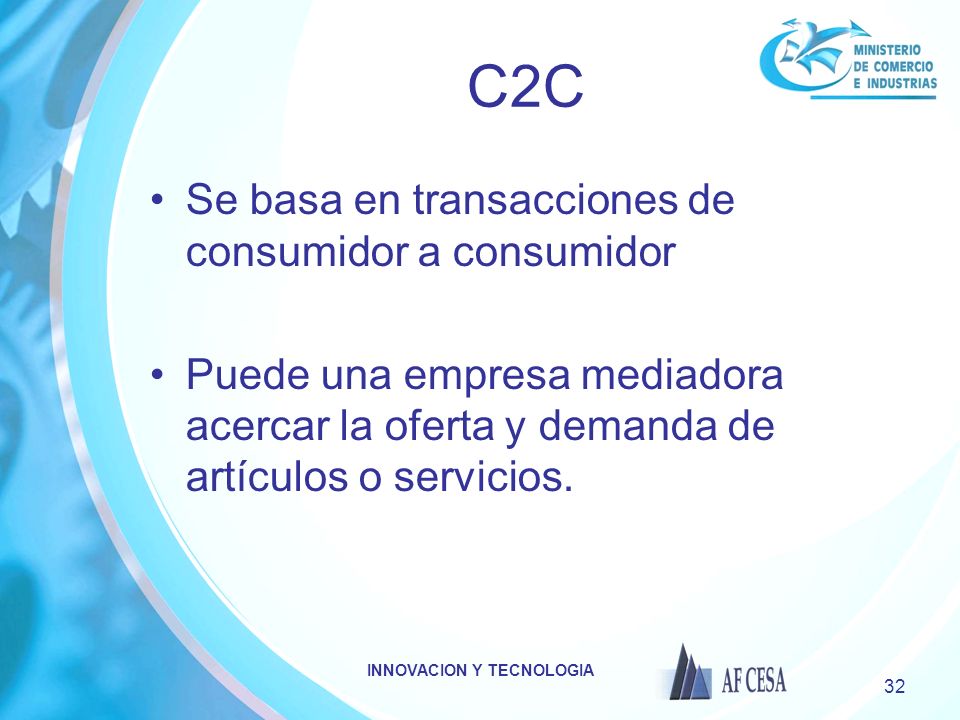 MINISTERIO DE COMERCIO E INDUSTRIAS

C2C

• Se basa en transacciones de consumidor a consumidor

• Puede una empresa mediadora acercar la oferta y demanda de artículos o servicios.

INNOVACION Y TECNOLOGIA

AF CESA

32